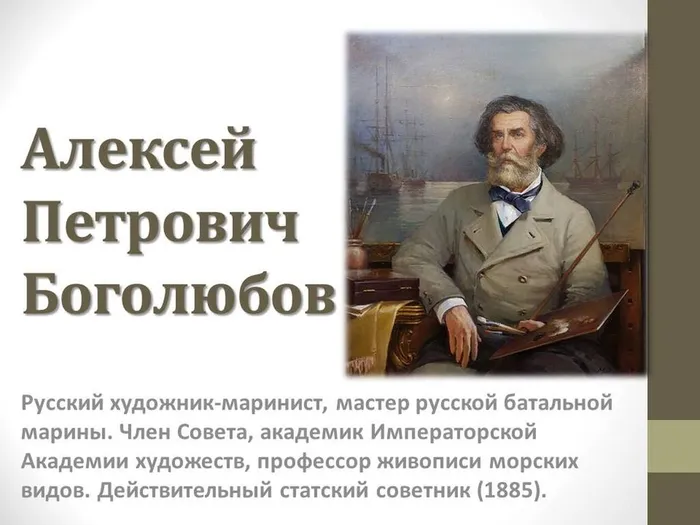 Алексей Петрович Боголюбов

Русский художник-маринист, мастер русской батальной марины. Член Совета, академик Императорской Академии художеств, профессор живописи морских видов. Действительный статский советник (1885).